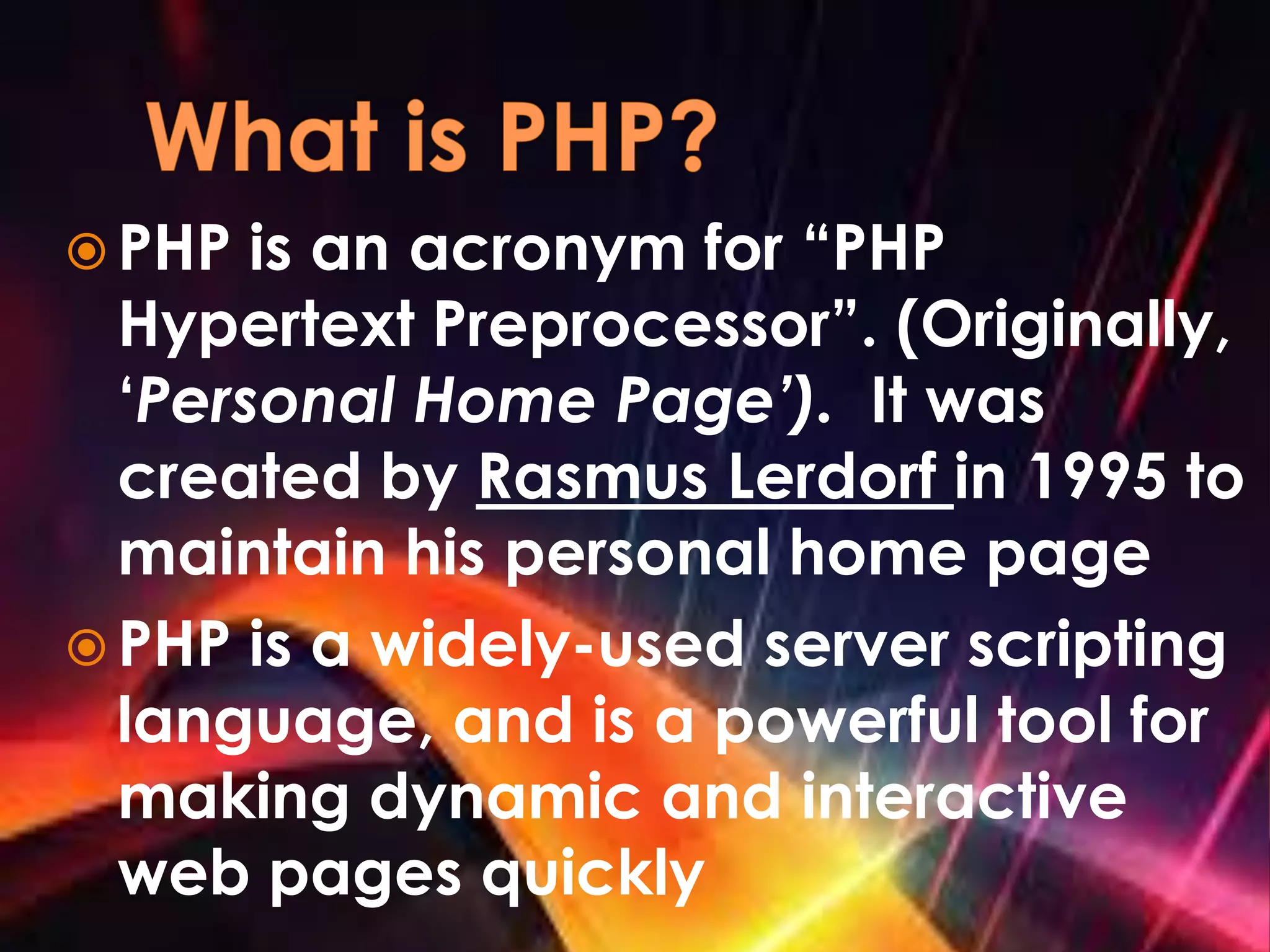 What is PHP?

PHP is an acronym for “PHP Hypertext Preprocessor”. (Originally, ‘Personal Home Page’). It was created by Rasmus Lerdorf in 1995 to maintain his personal home page

PHP is a widely-used server scripting language, and is a powerful tool for making dynamic and interactive web pages quickly